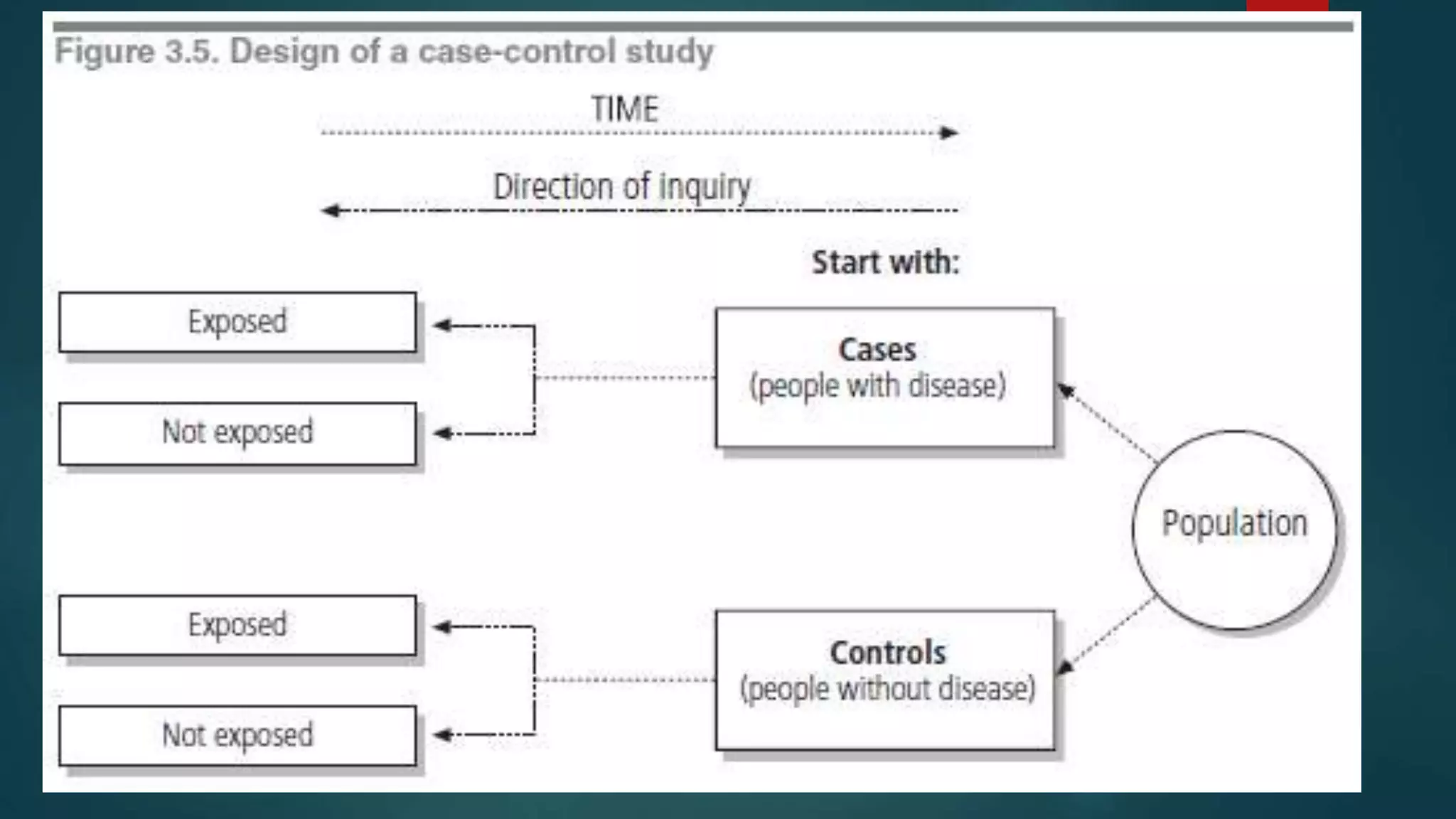 Figure 3.5. Design of a case-control study

TIME

Direction of inquiry

Start with:

Exposed

Not exposed

Cases
(people with disease)

Population

Exposed

Not exposed

Controls
(people without disease)